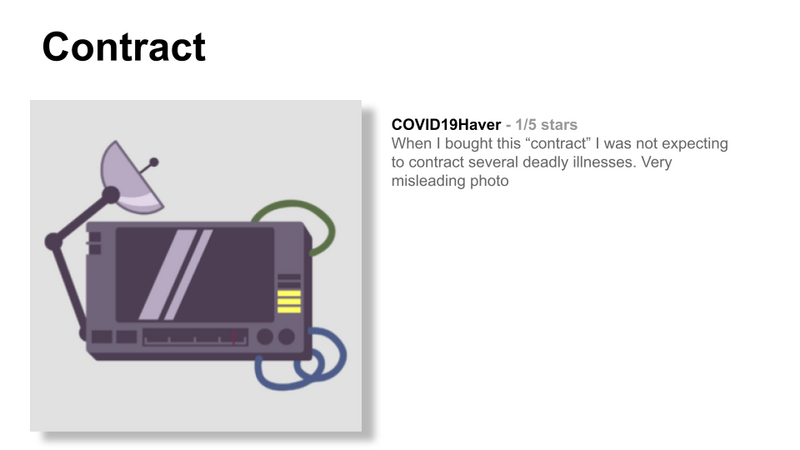 Contract

COVID19Haver - 1/5 stars
When I bought this “contract” I was not expecting to contract several deadly illnesses. Very misleading photo